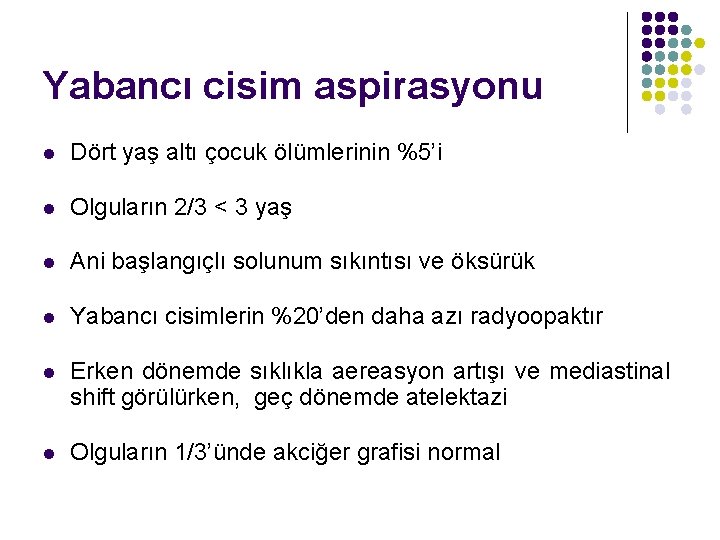 Yabancı cisim aspirasyonu

- Dört yaş altı çocuk ölümlerinin %5'i
- Olguların 2/3 < 3 yaş
- Ani başlangıçlı solunum sıkıntısı ve öksürük
- Yabancı cisimlerin %20'den daha azı radyoopaktır
- Erken dönemde sıklıkla aereasyon artışı ve mediastinal shift görülürken, geç dönemde atelektazi
- Olguların 1/3'ünde akciğer grafisi normal